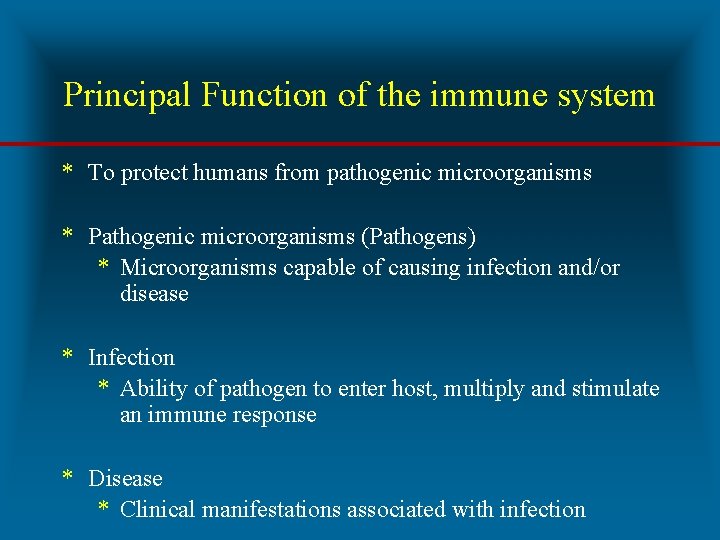 Principal Function of the immune system

* To protect humans from pathogenic microorganisms

* Pathogenic microorganisms (Pathogens)
  * Microorganisms capable of causing infection and/or disease

* Infection
  * Ability of pathogen to enter host, multiply and stimulate an immune response

* Disease
  * Clinical manifestations associated with infection